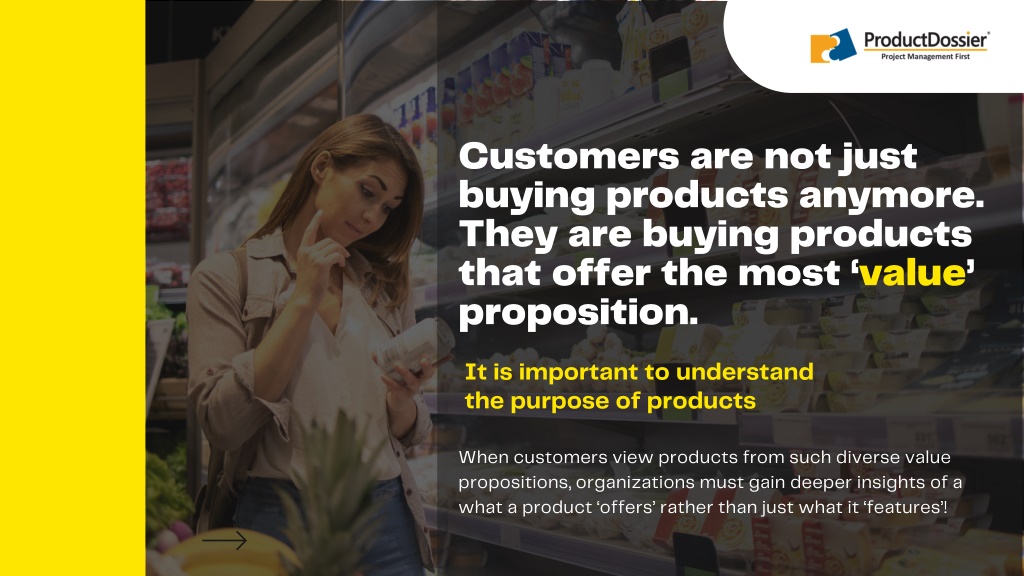 ProductDossier®
Project Management First

Customers are not just buying products anymore. They are buying products that offer the most ‘value’ proposition.

It is important to understand the purpose of products

When customers view products from such diverse value propositions, organizations must gain deeper insights of a what a product ‘offers’ rather than just what it ‘features’!